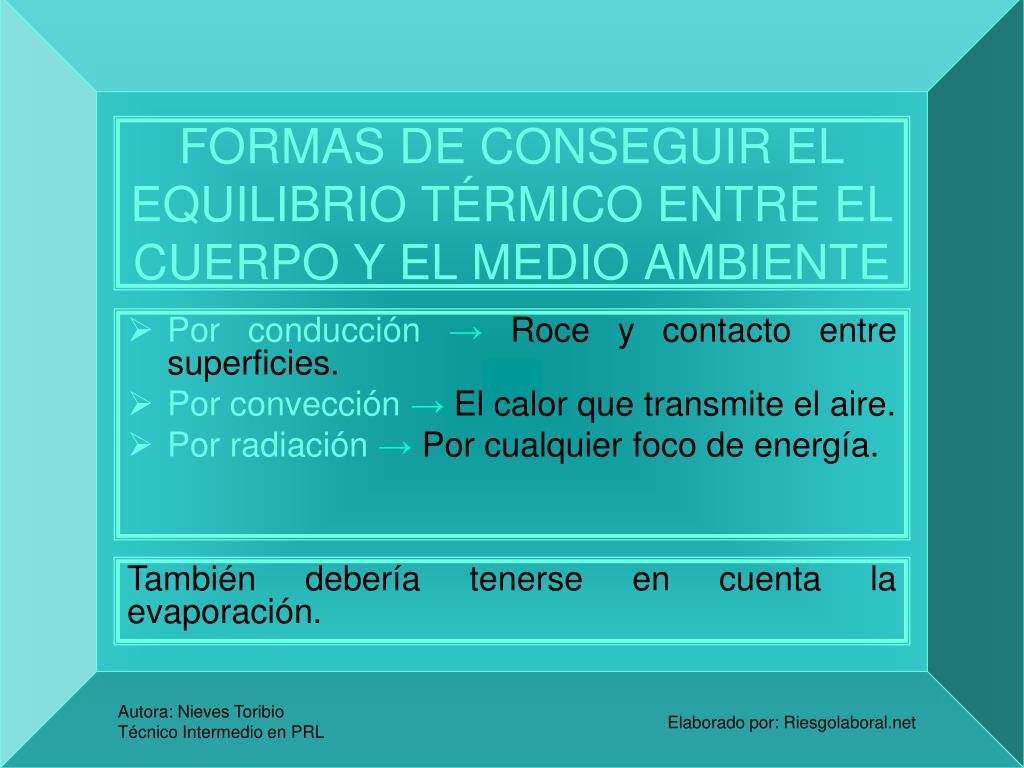 FORMAS DE CONSEGUIR EL EQUILIBRIO TÉRMICO ENTRE EL CUERPO Y EL MEDIO AMBIENTE

➢ Por conducción → Roce y contacto entre superficies.
➢ Por convección → El calor que transmite el aire.
➢ Por radiación → Por cualquier foco de energía.

También debería tenerse en cuenta la evaporación.

Autora: Nieves Toribio
Técnico Intermedio en PRL

Elaborado por: Riesgolaboral.net